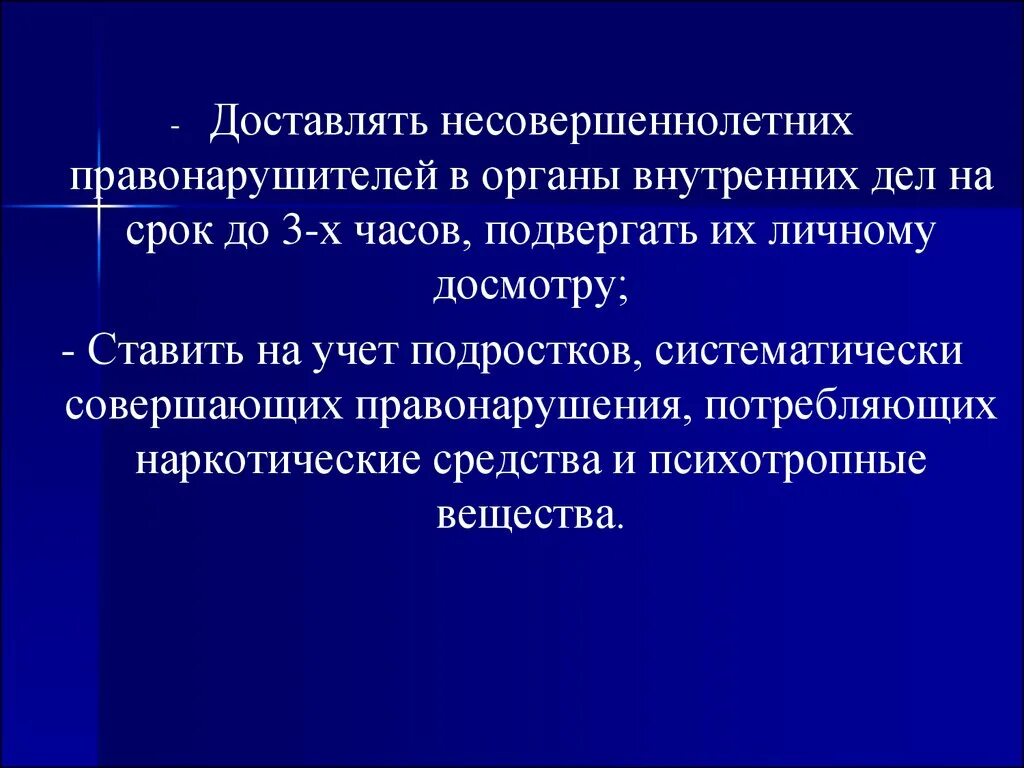 - Доставлять несовершеннолетних правонарушителей в органы внутренних дел на срок до 3-х часов, подвергать их личному досмотру;

- Ставить на учет подростков, систематически совершающих правонарушения, потребляющих наркотические средства и психотропные вещества.